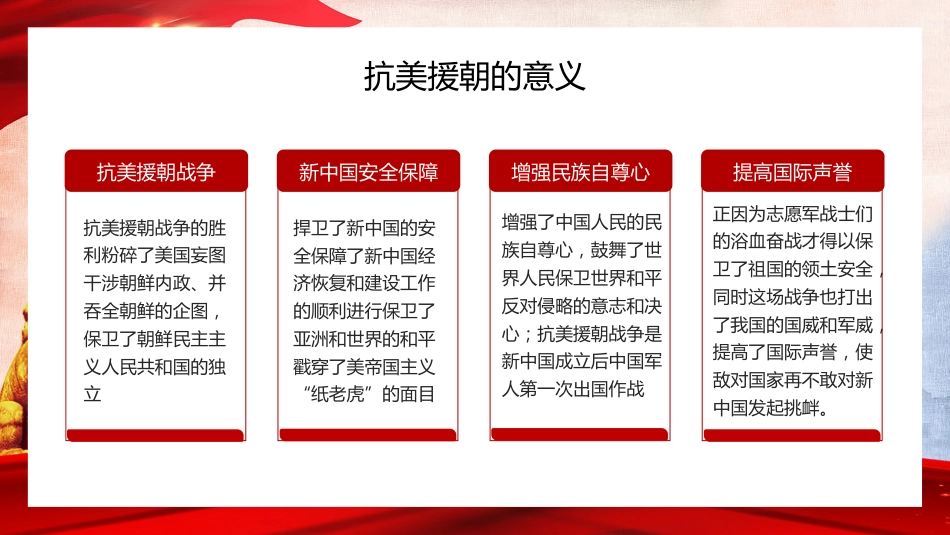 抗美援朝的意义

抗美援朝战争

抗美援朝战争的胜利粉碎了美国妄图干涉朝鲜内政、并吞全朝鲜的企图，保卫了朝鲜民主主义人民共和国的独立

新中国安全保障

捍卫了新中国的安全保障了新中国经济恢复和建设工作的顺利进行保卫了亚洲和世界的和平戳穿了美帝国主义“纸老虎”的面目

增强民族自尊心

增强了中国人民的民族自尊心，鼓舞了世界人民保卫世界和平反对侵略的意志和决心；抗美援朝战争是新中国成立后中国军人第一次出国作战

提高国际声誉

正因为志愿军战士们的浴血奋战才得以保卫了祖国的领土安全，同时这场战争也打出了我国的国威和军威，提高了国际声誉，使敌对国家再不敢对新中国发起挑衅。